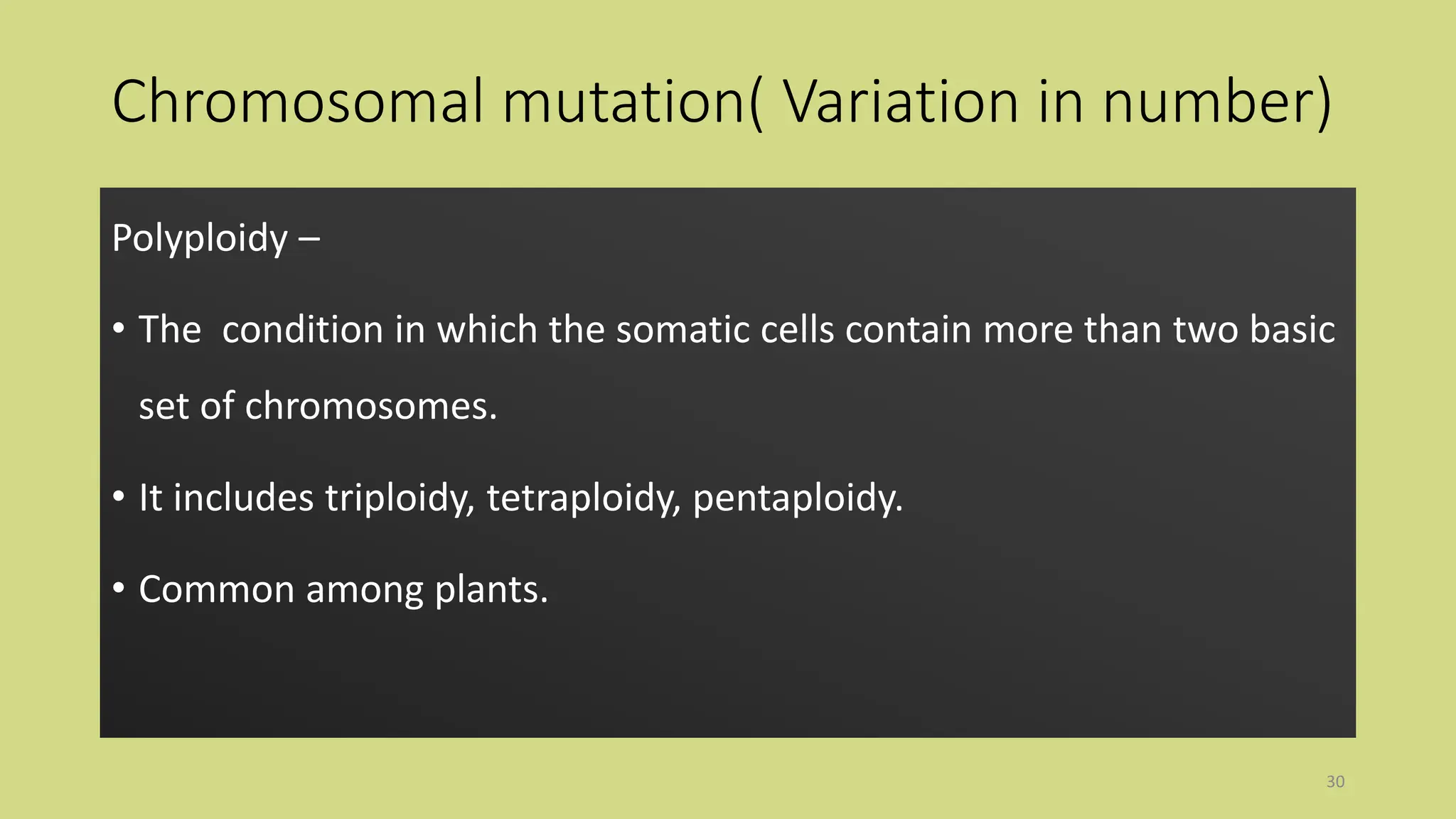 Chromosomal mutation( Variation in number)

Polyploidy –

• The condition in which the somatic cells contain more than two basic set of chromosomes.

• It includes triploidy, tetraploidy, pentaploidy.

• Common among plants.

30